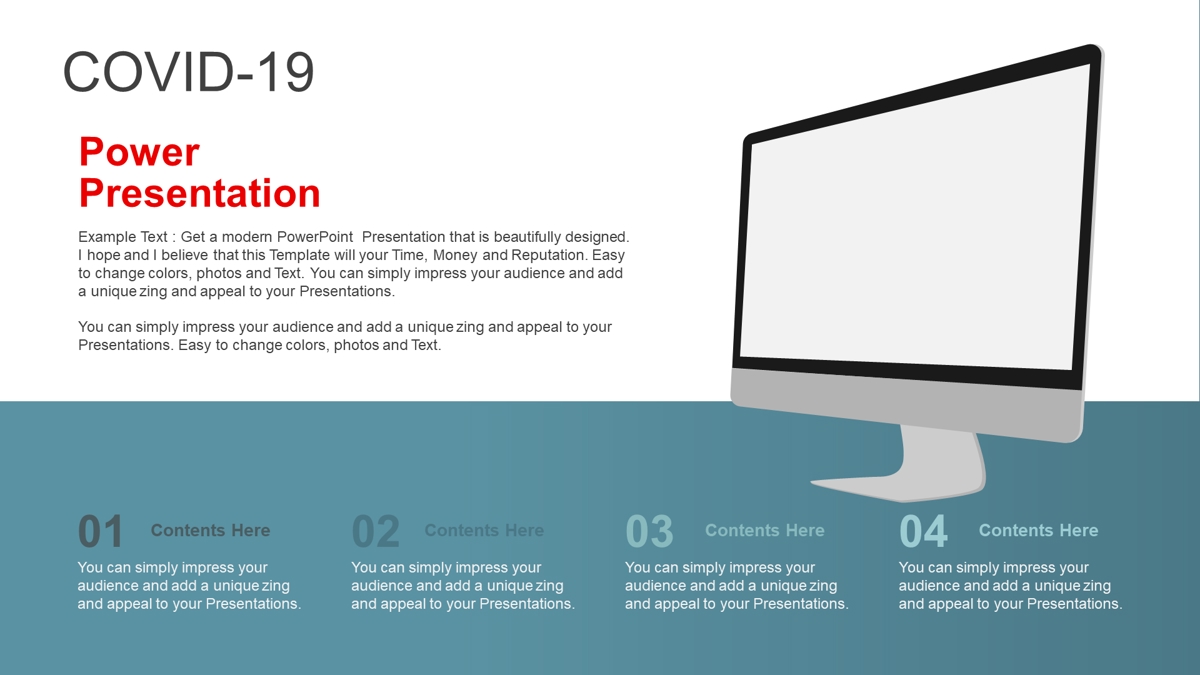 COVID-19

Power Presentation

Example Text : Get a modern PowerPoint Presentation that is beautifully designed. I hope and I believe that this Template will your Time, Money and Reputation. Easy to change colors, photos and Text. You can simply impress your audience and add a unique zing and appeal to your Presentations.

You can simply impress your audience and add a unique zing and appeal to your Presentations. Easy to change colors, photos and Text.

01 Contents Here

You can simply impress your audience and add a unique zing and appeal to your Presentations.

02 Contents Here

You can simply impress your audience and add a unique zing and appeal to your Presentations.

03 Contents Here

You can simply impress your audience and add a unique zing and appeal to your Presentations.

04 Contents Here

You can simply impress your audience and add a unique zing and appeal to your Presentations.